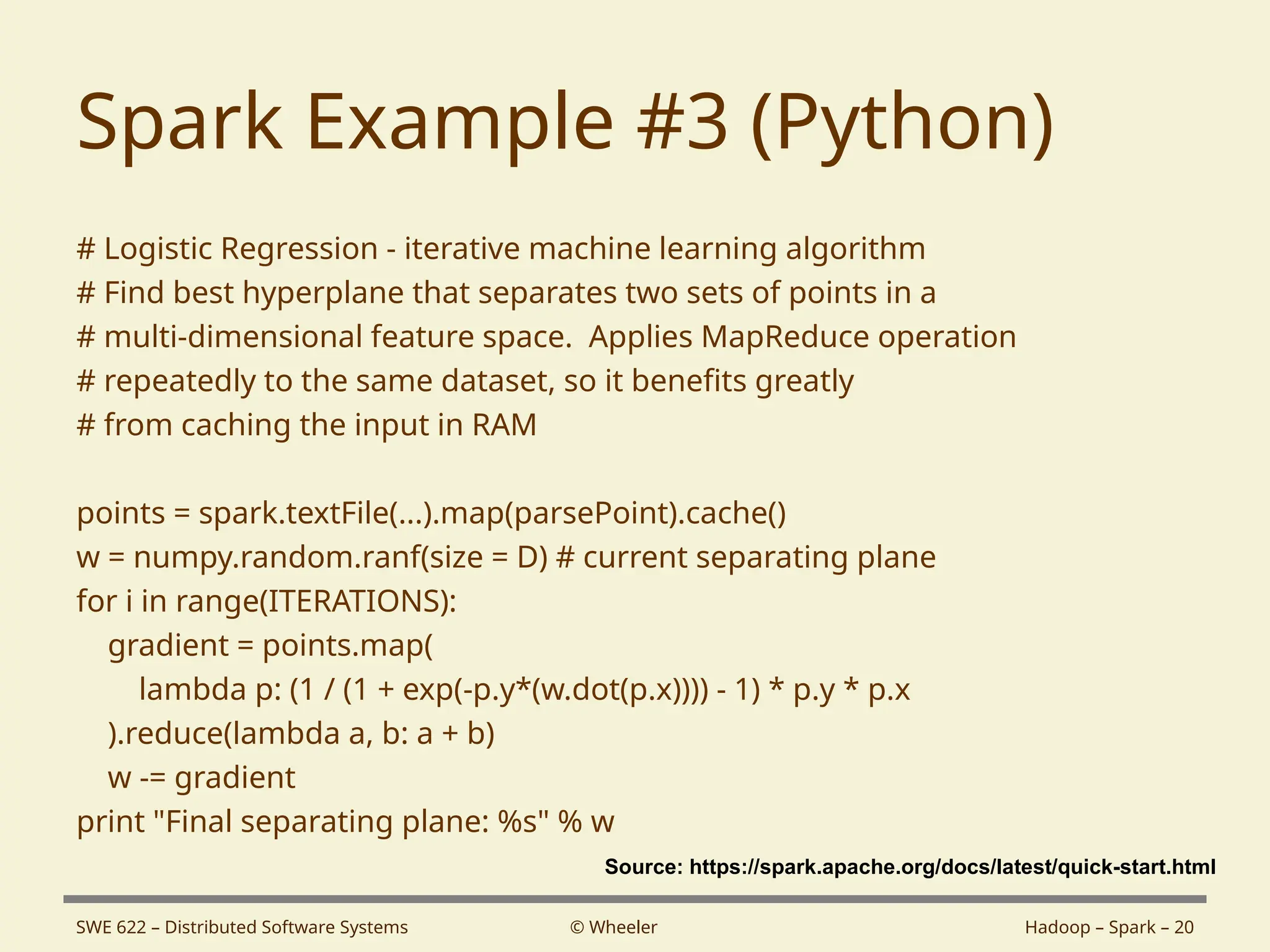 Spark Example #3 (Python)

# Logistic Regression - iterative machine learning algorithm
# Find best hyperplane that separates two sets of points in a
# multi-dimensional feature space. Applies MapReduce operation
# repeatedly to the same dataset, so it benefits greatly
# from caching the input in RAM

points = spark.textFile(...).map(parsePoint).cache()
w = numpy.random.ranf(size = D) # current separating plane
for i in range(ITERATIONS):
gradient = points.map(
lambda p: (1 / (1 + exp(-p.y*(w.dot(p.x)))) - 1) * p.y * p.x
).reduce(lambda a, b: a + b)
w -= gradient
print "Final separating plane: %s" % w

Source: https://spark.apache.org/docs/latest/quick-start.html

SWE 622 – Distributed Software Systems © Wheeler Hadoop – Spark – 20